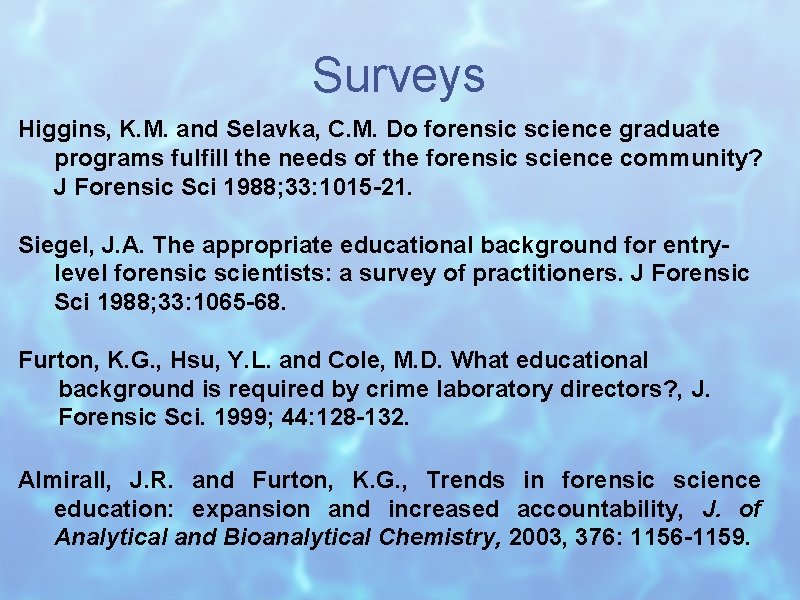 Surveys

Higgins, K.M. and Selavka, C.M. Do forensic science graduate programs fulfill the needs of the forensic science community? J Forensic Sci 1988;33:1015-21.

Siegel, J.A. The appropriate educational background for entry-level forensic scientists: a survey of practitioners. J Forensic Sci 1988;33:1065-68.

Furton, K.G., Hsu, Y.L. and Cole, M.D. What educational background is required by crime laboratory directors?, J. Forensic Sci. 1999; 44:128-132.

Almirall, J.R. and Furton, K.G., Trends in forensic science education: expansion and increased accountability, J. of Analytical and Bioanalytical Chemistry, 2003, 376: 1156-1159.